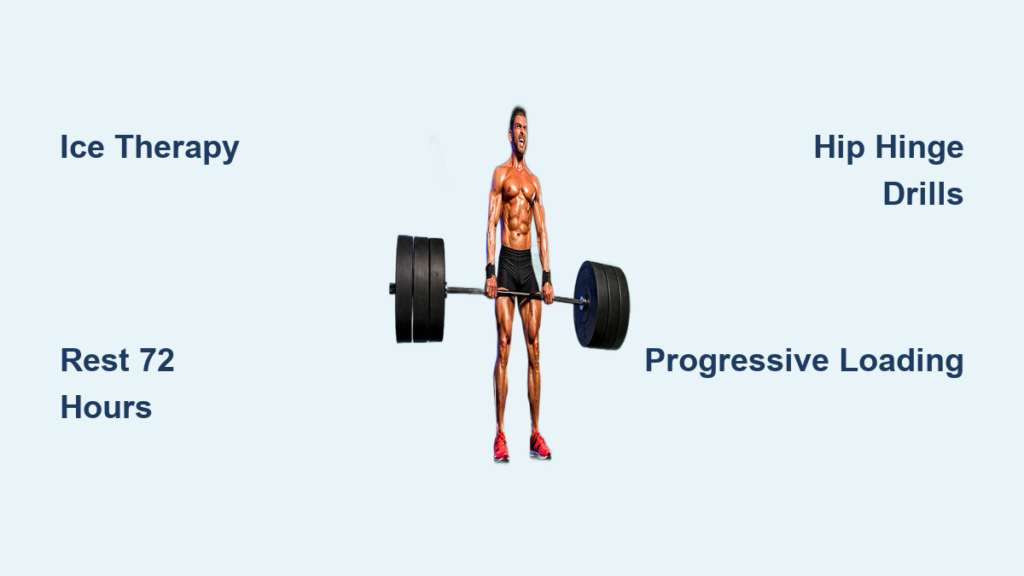 Ice Therapy

Hip Hinge Drills

Rest 72 Hours

Progressive Loading